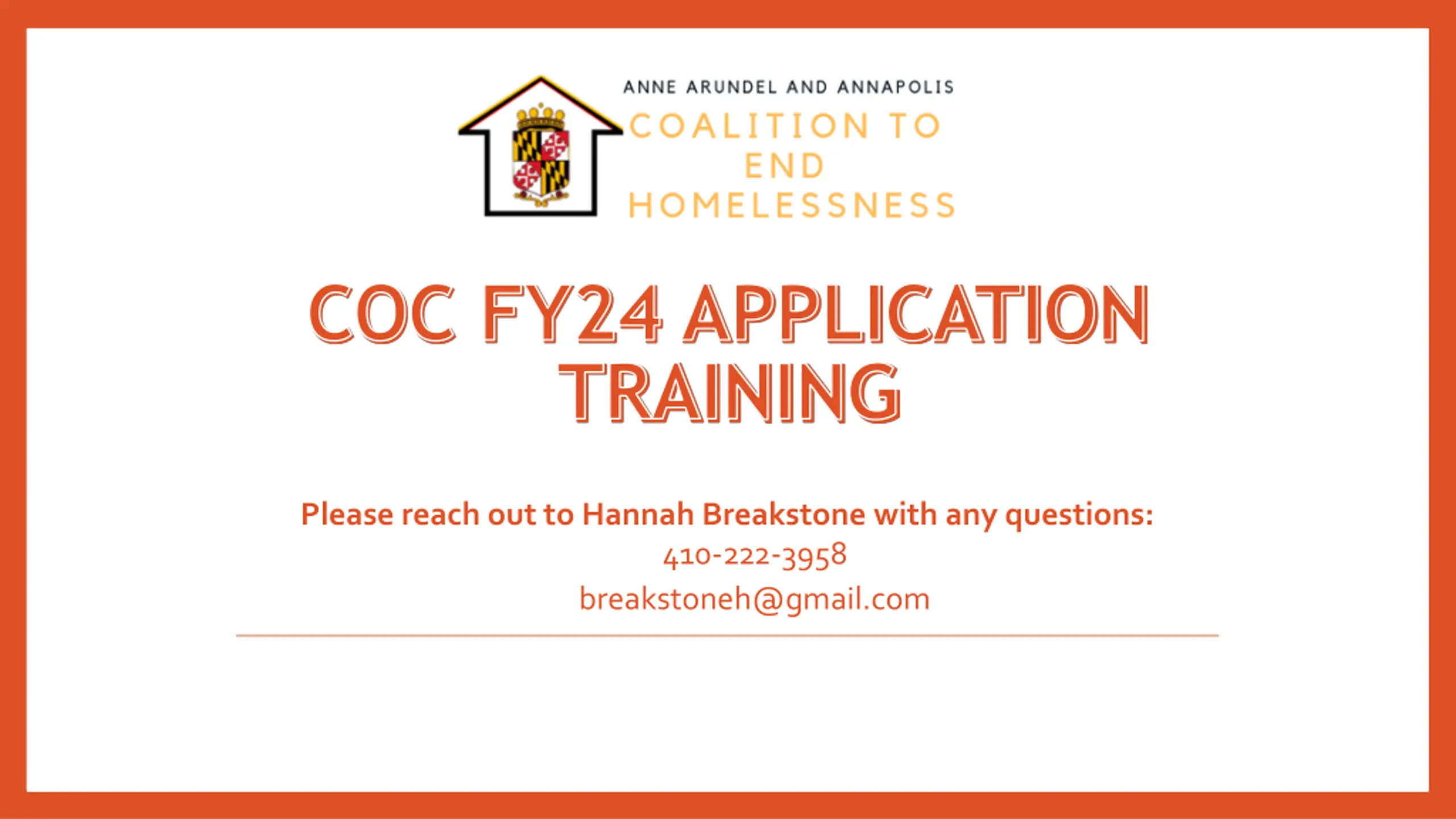 ANNE ARUNDEL AND ANNAPOLIS
COALITION TO END HOMELESSNESS

COC FY24 APPLICATION TRAINING

Please reach out to Hannah Breakstone with any questions:
410-222-3958
breakstoneh@gmail.com